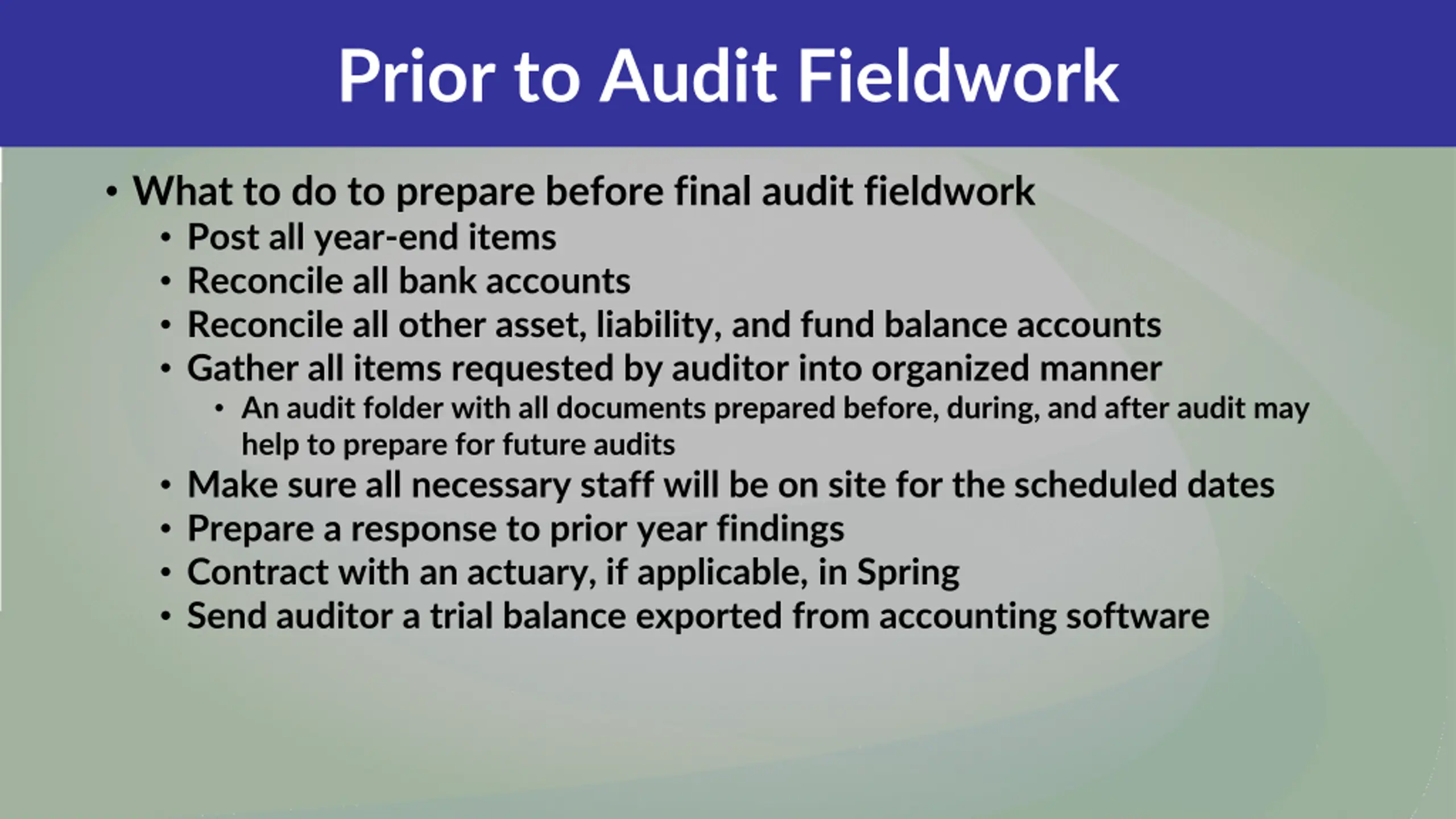 Prior to Audit Fieldwork

• What to do to prepare before final audit fieldwork
  • Post all year-end items
  • Reconcile all bank accounts
  • Reconcile all other asset, liability, and fund balance accounts
  • Gather all items requested by auditor into organized manner
    • An audit folder with all documents prepared before, during, and after audit may help to prepare for future audits
  • Make sure all necessary staff will be on site for the scheduled dates
  • Prepare a response to prior year findings
  • Contract with an actuary, if applicable, in Spring
  • Send auditor a trial balance exported from accounting software